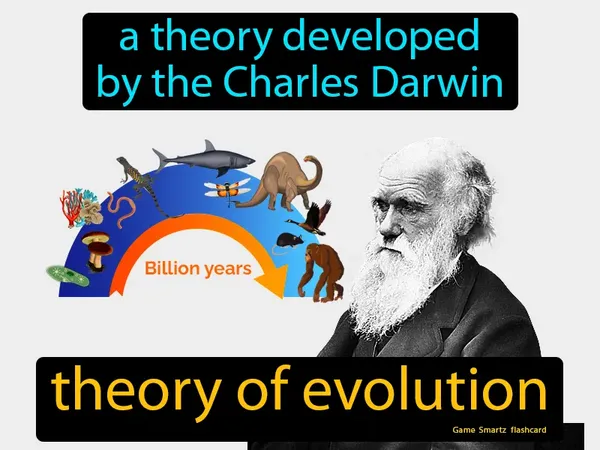 a theory developed by the Charles Darwin

Billion years

theory of evolution

Game Smartz flashcard